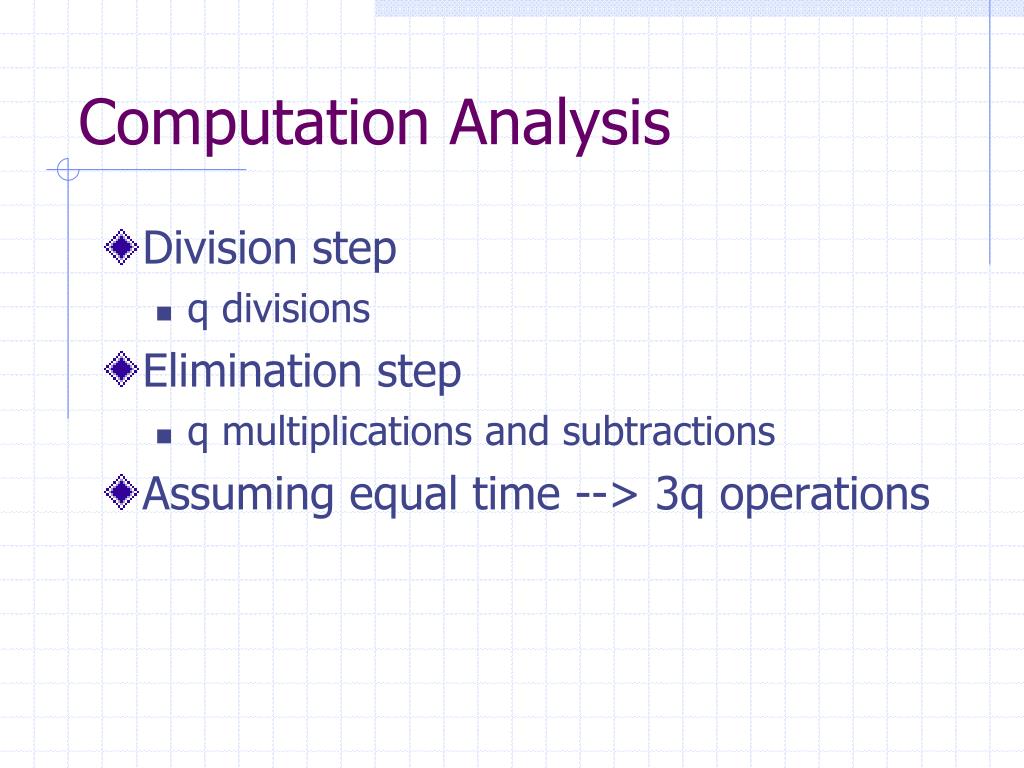 Computation Analysis

Division step
q divisions

Elimination step
q multiplications and subtractions

Assuming equal time --> 3q operations